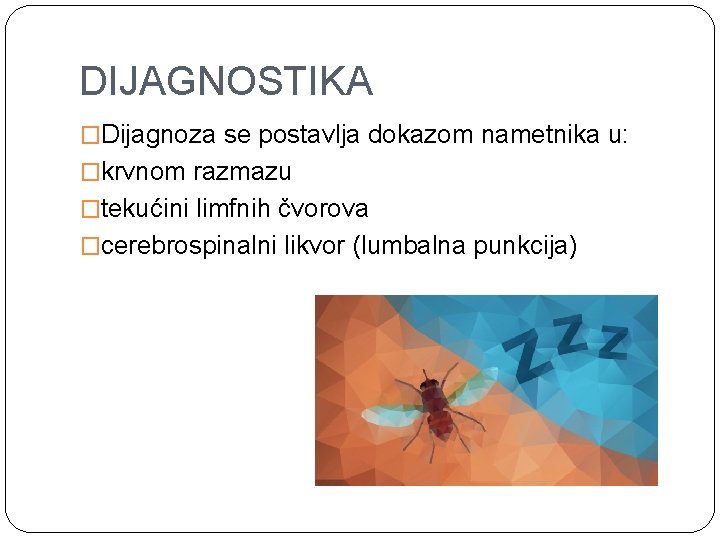 DIJAGNOSTIKA

□Dijagnoza se postavlja dokazom nametnika u:
□krvnom razmazu
□tekućini limfnih čvorova
□cerebrospinalni likvor (lumbalna punkcija)

ZZZ